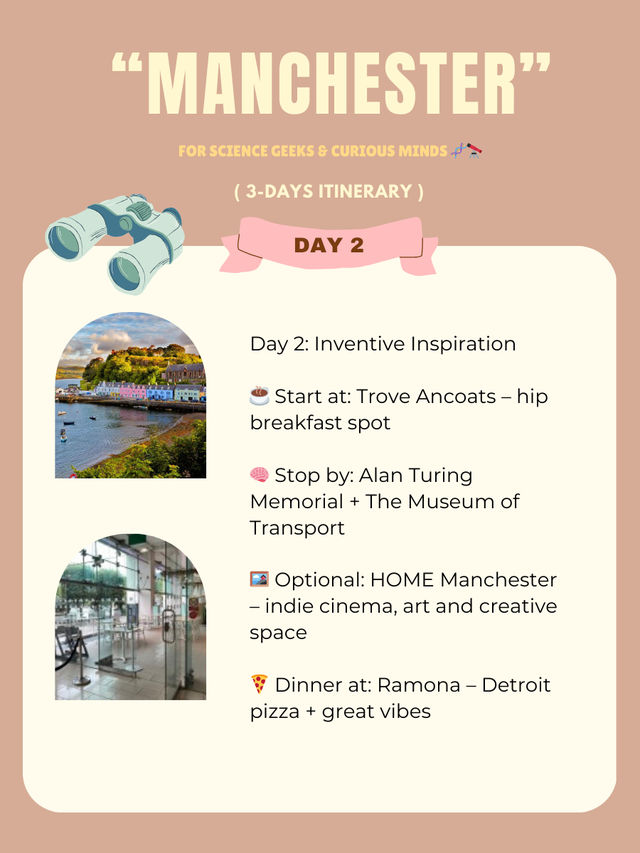 “MANCHESTER”

FOR SCIENCE GEEKS & CURIOUS MINDS 🧬🔭

( 3-DAYS ITINERARY )

DAY 2

Day 2: Inventive Inspiration

☕ Start at: Trove Ancoats – hip breakfast spot

🧠 Stop by: Alan Turing Memorial + The Museum of Transport

🖼️ Optional: HOME Manchester – indie cinema, art and creative space

🍕 Dinner at: Ramona – Detroit pizza + great vibes